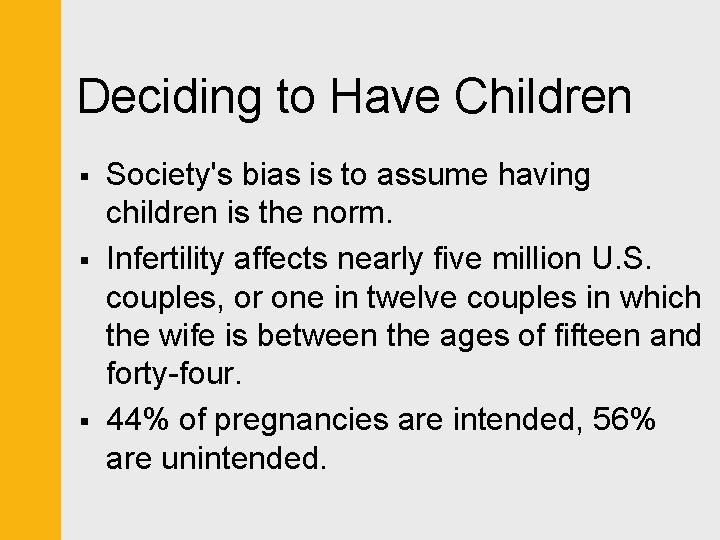 Deciding to Have Children

▪ Society's bias is to assume having children is the norm.

▪ Infertility affects nearly five million U.S. couples, or one in twelve couples in which the wife is between the ages of fifteen and forty-four.

▪ 44% of pregnancies are intended, 56% are unintended.